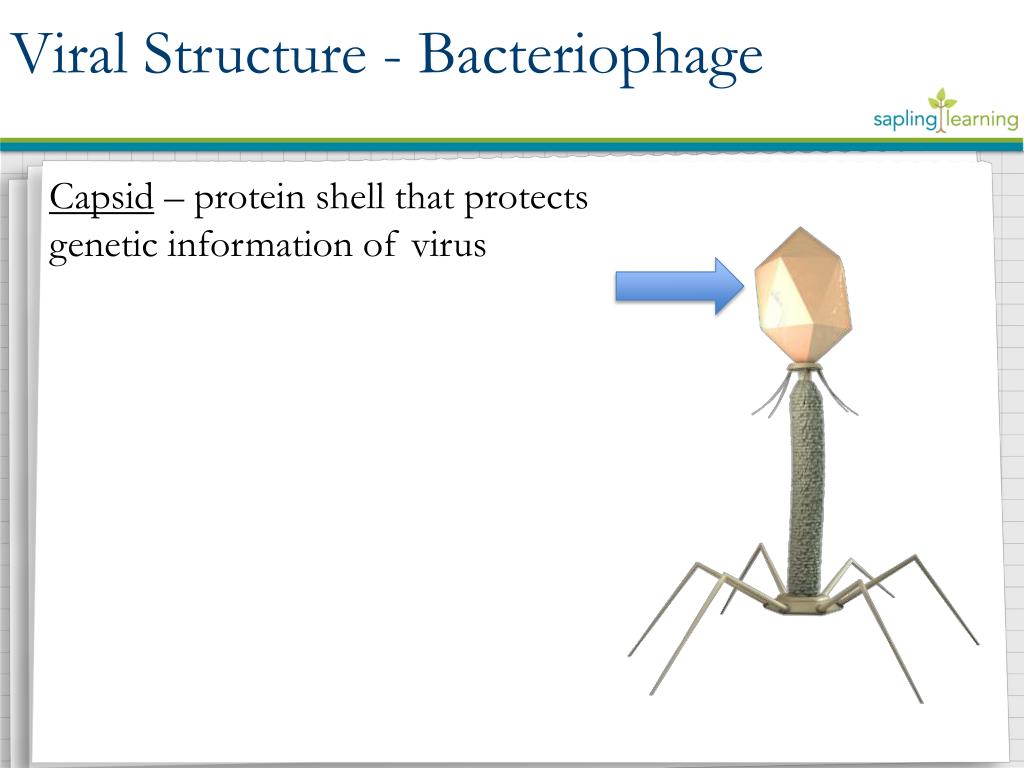 Viral Structure - Bacteriophage

sapling learning

Capsid – protein shell that protects genetic information of virus